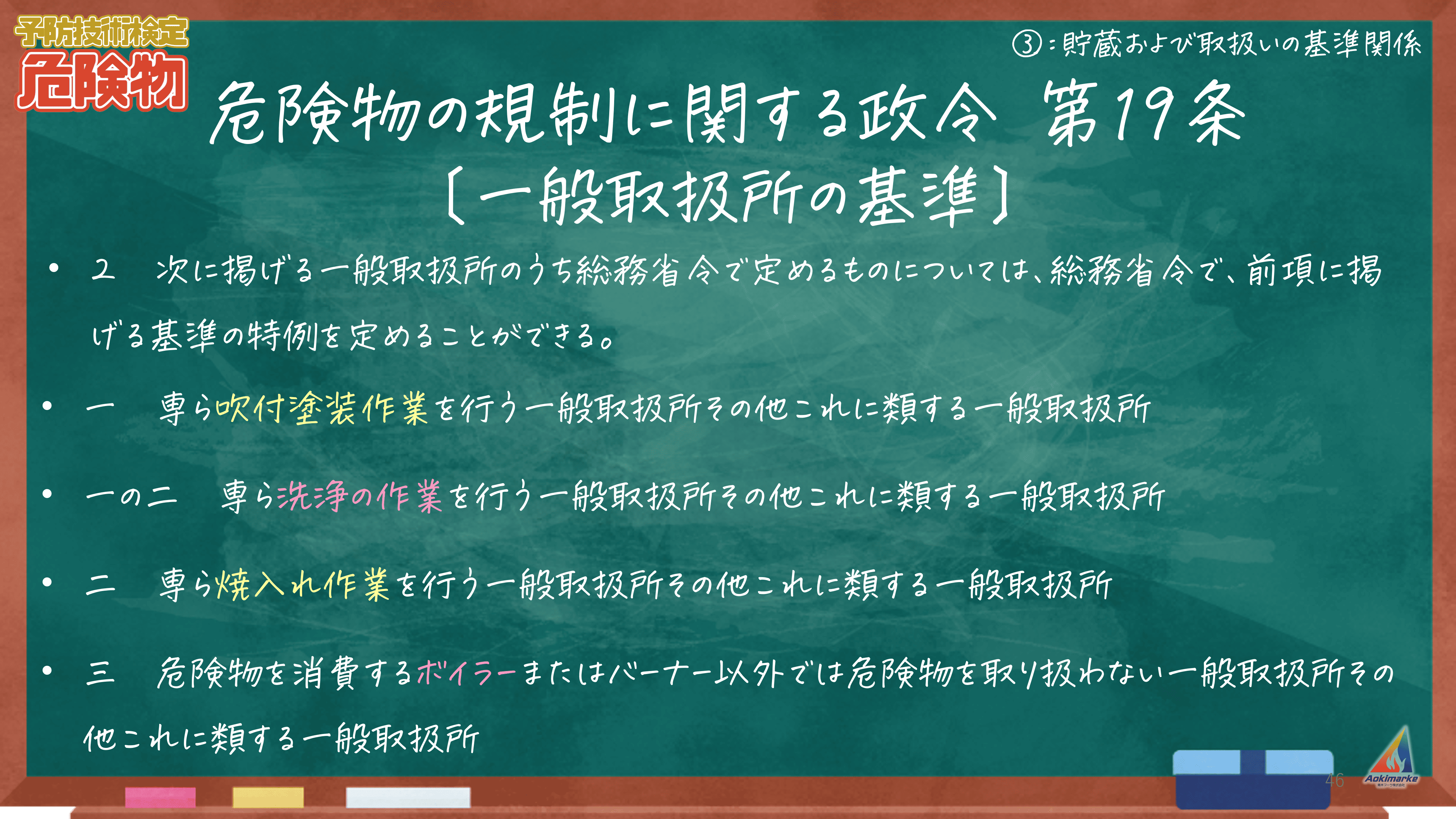 予防技術検定
危険物

③：貯蔵および取扱いの基準関係

危険物の規制に関する政令 第19条
〔一般取扱所の基準〕

• 2 次に掲げる一般取扱所のうち総務省令で定めるものについては、総務省令で、前項に掲げる基準の特例を定めることができる。

• 一 専ら吹付塗装作業を行う一般取扱所その他これに類する一般取扱所

• 一の二 専ら洗浄の作業を行う一般取扱所その他これに類する一般取扱所

• 二 専ら焼入れ作業を行う一般取扱所その他これに類する一般取扱所

• 三 危険物を消費するボイラーまたはバーナー以外では危険物を取り扱わない一般取扱所その他これに類する一般取扱所

46

Aokimarke